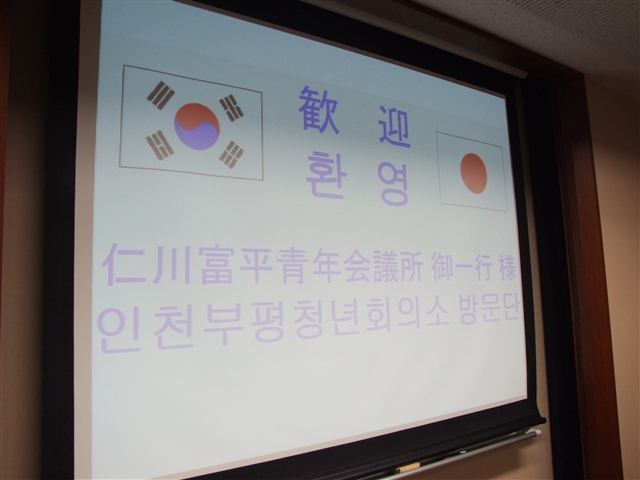 歓 迎
환 영

仁川富平青年会議所 御一行 様
인천부평청년회의소 방문단